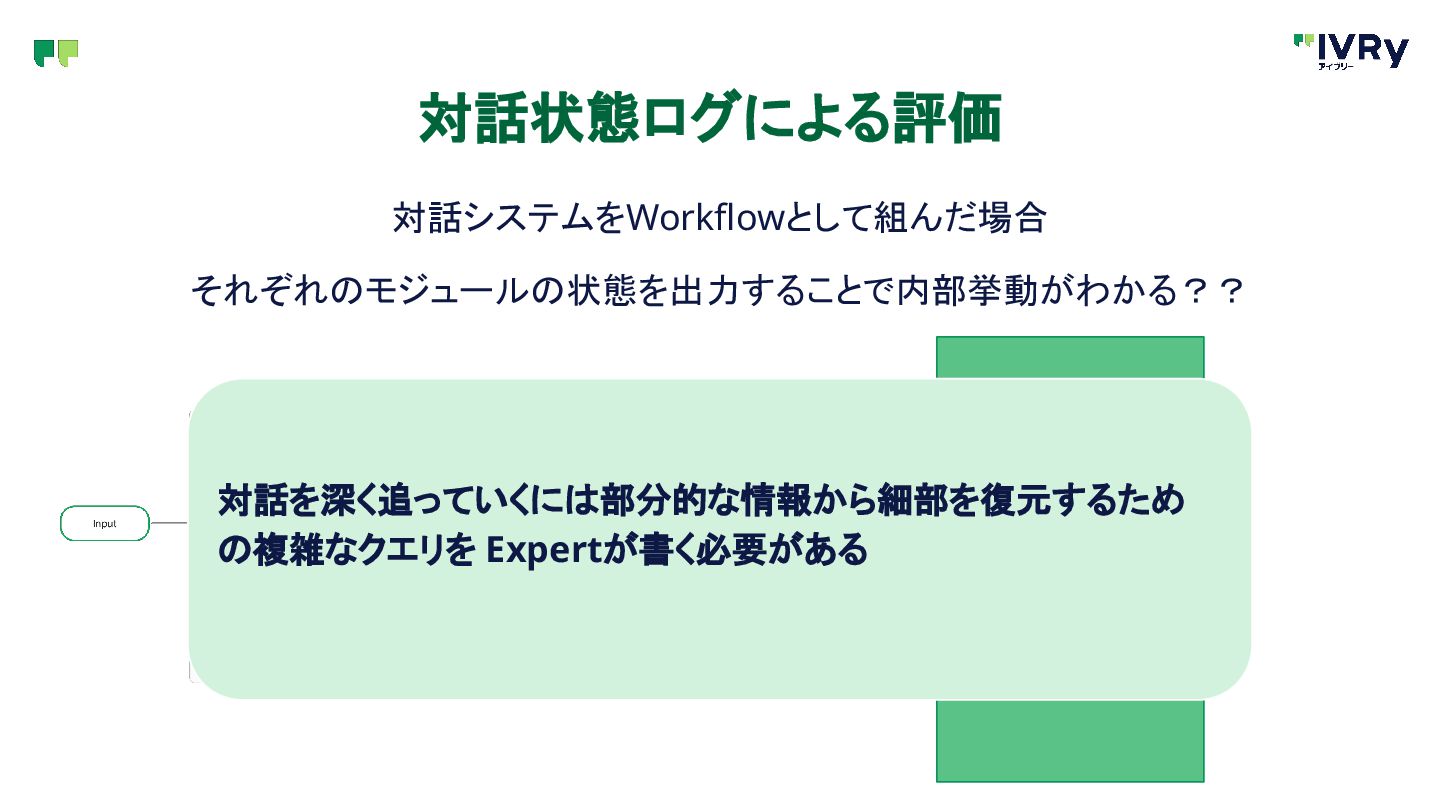 IVRy
アイブリー

対話状態ログによる評価

対話システムをWorkflowとして組んだ場合

それぞれのモジュールの状態を出力することで内部挙動がわかる？？

Input

対話を深く追っていくには部分的な情報から細部を復元するための複雑なクエリを Expertが書く必要がある